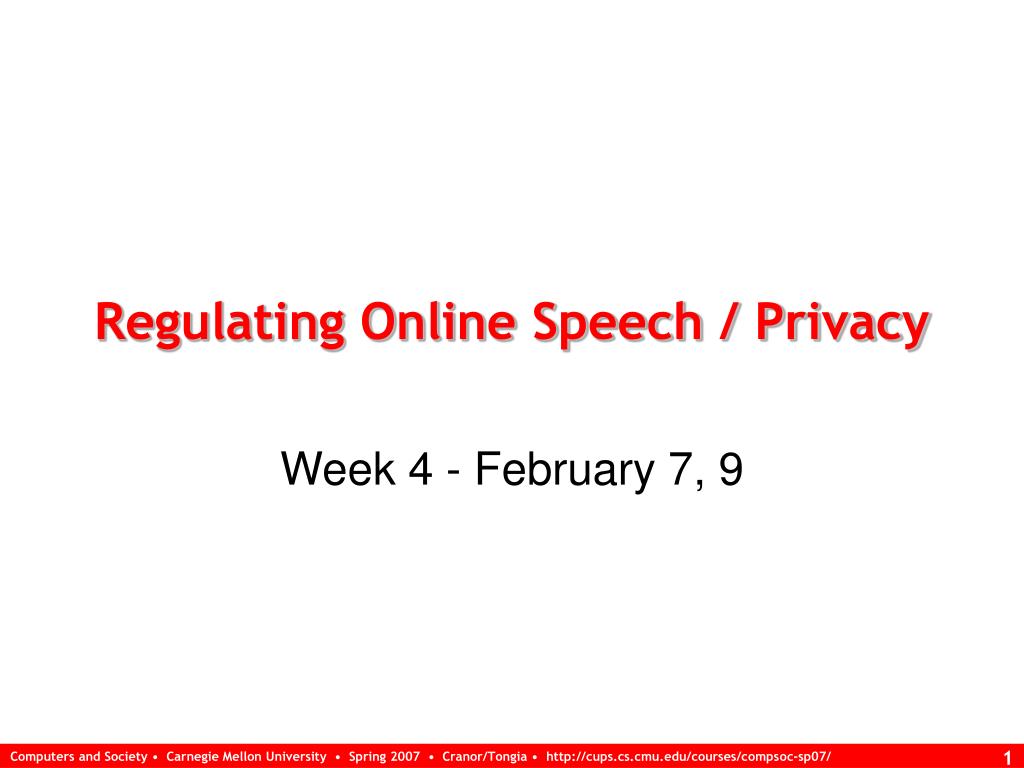 Regulating Online Speech / Privacy

Week 4 - February 7, 9

Computers and Society • Carnegie Mellon University • Spring 2007 • Cranor/Tongia • http://cups.cs.cmu.edu/courses/compsoc-sp07/

1